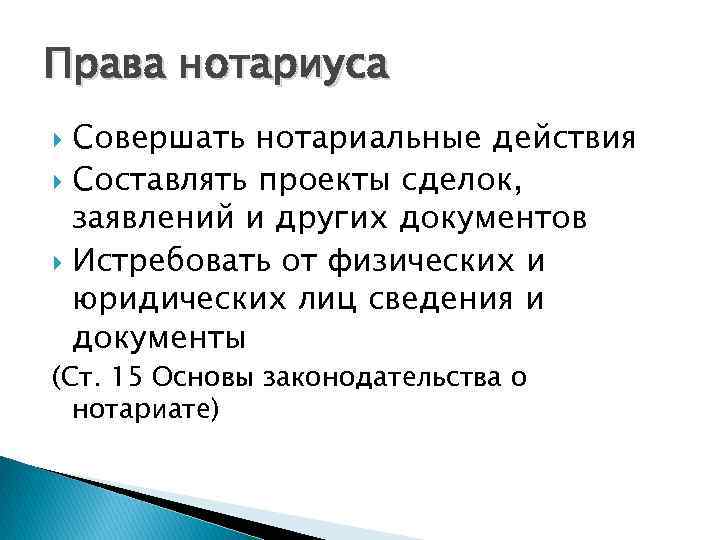 Права нотариуса

Совершать нотариальные действия

Составлять проекты сделок, заявлений и других документов

Истребовать от физических и юридических лиц сведения и документы

(Ст. 15 Основы законодательства о нотариате)